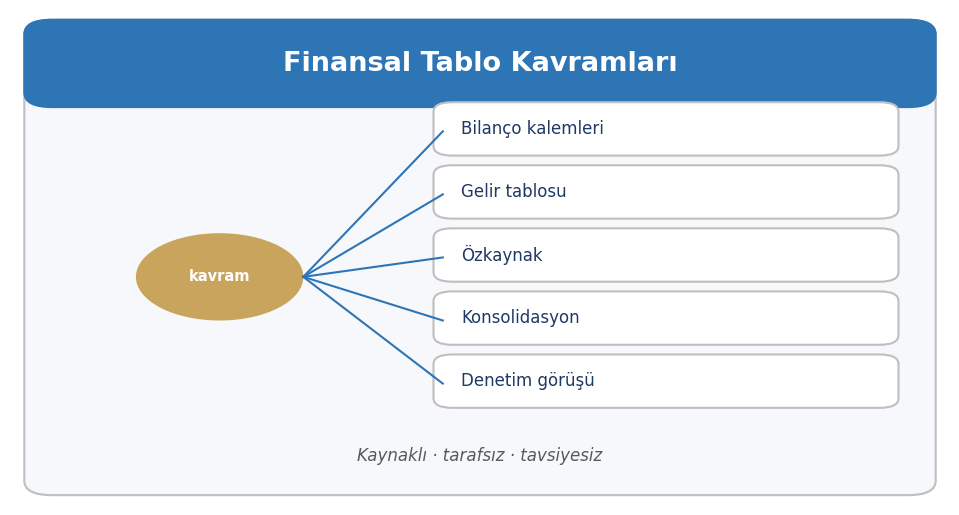 Finansal Tablo Kavramları

kavram

Bilanço kalemleri

Gelir tablosu

Özkaynak

Konsolidasyon

Denetim görüşü

Kaynaklı · tarafsız · tavsiyesiz